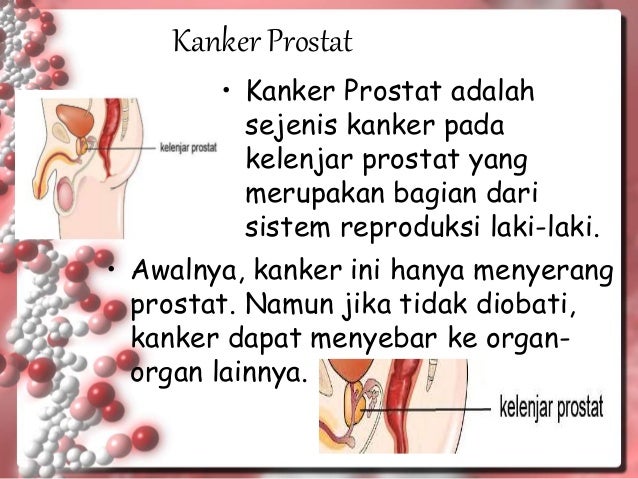 Kanker Prostat

kelenjar prostat

• Kanker Prostat adalah sejenis kanker pada kelenjar prostat yang merupakan bagian dari sistem reproduksi laki-laki.

• Awalnya, kanker ini hanya menyerang prostat. Namun jika tidak diobati, kanker dapat menyebar ke organ-organ lainnya.

kelenjar prostat